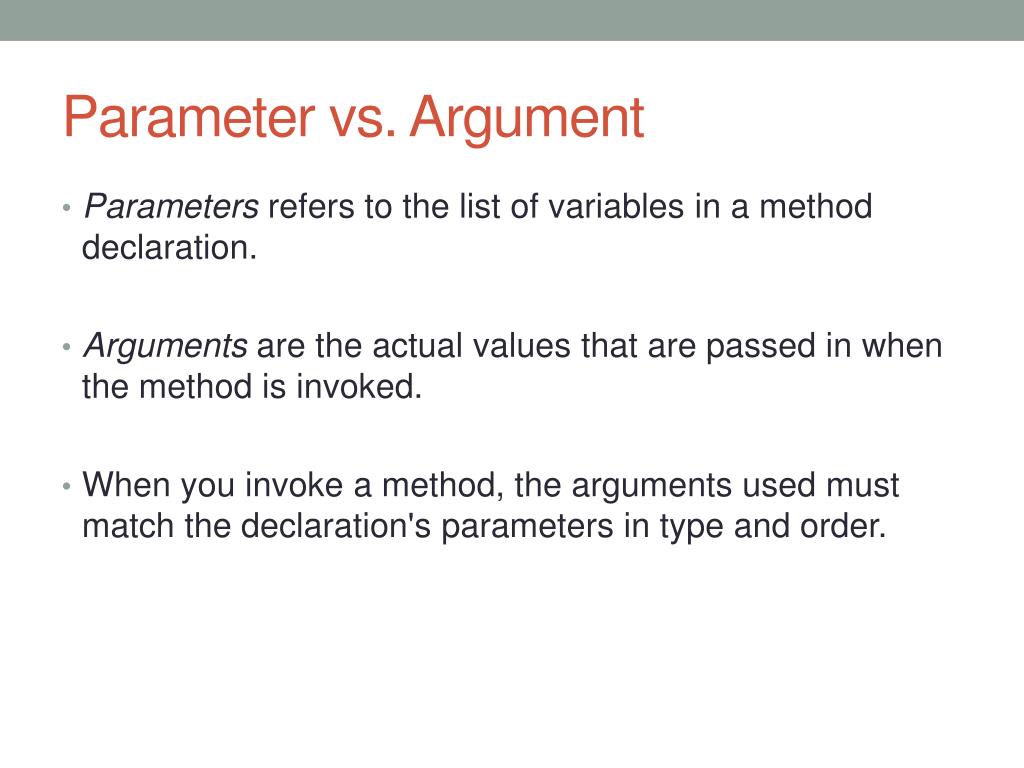 Parameter vs. Argument

• Parameters refers to the list of variables in a method declaration.

• Arguments are the actual values that are passed in when the method is invoked.

• When you invoke a method, the arguments used must match the declaration's parameters in type and order.